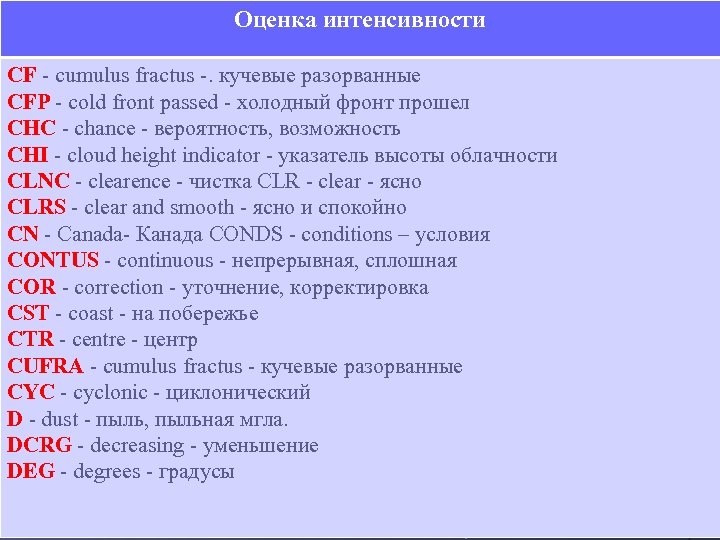 Оценка интенсивности

CF - cumulus fractus -. кучевые разорванные
CFP - cold front passed - холодный фронт прошел
CHC - chance - вероятность, возможность
CHI - cloud height indicator - указатель высоты облачности
CLNC - clearence - чистка CLR - clear - ясно
CLRS - clear and smooth - ясно и спокойно
CN - Canada- Канада CONDS - conditions – условия
CONTUS - continuous - непрерывная, сплошная
COR - correction - уточнение, корректировка
CST - coast - на побережье
CTR - centre - центр
CUFRA - cumulus fractus - кучевые разорванные
CYC - cyclonic - циклонический
D - dust - пыль, пыльная мгла.
DCRG - decreasing - уменьшение
DEG - degrees - градусы